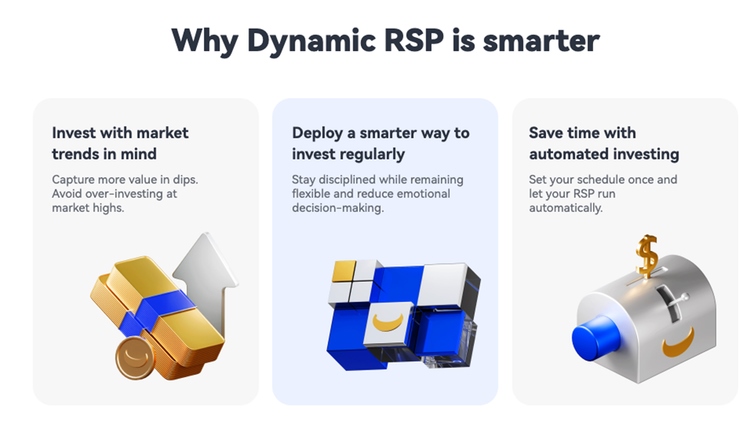 Why Dynamic RSP is smarter

Invest with market trends in mind

Capture more value in dips. Avoid over-investing at market highs.

Deploy a smarter way to invest regularly

Stay disciplined while remaining flexible and reduce emotional decision-making.

Save time with automated investing

Set your schedule once and let your RSP run automatically.

$